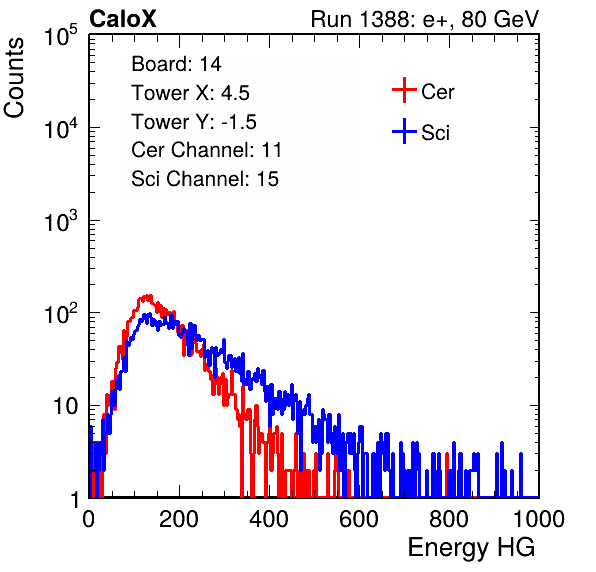 CaloX

Run 1388: e+, 80 GeV

Counts

$10^5$
$10^4$
$10^3$
$10^2$
10
1

Board: 14
Tower X: 4.5
Tower Y: -1.5
Cer Channel: 11
Sci Channel: 15

Cer
Sci

0
200
400
600
800
1000

Energy HG